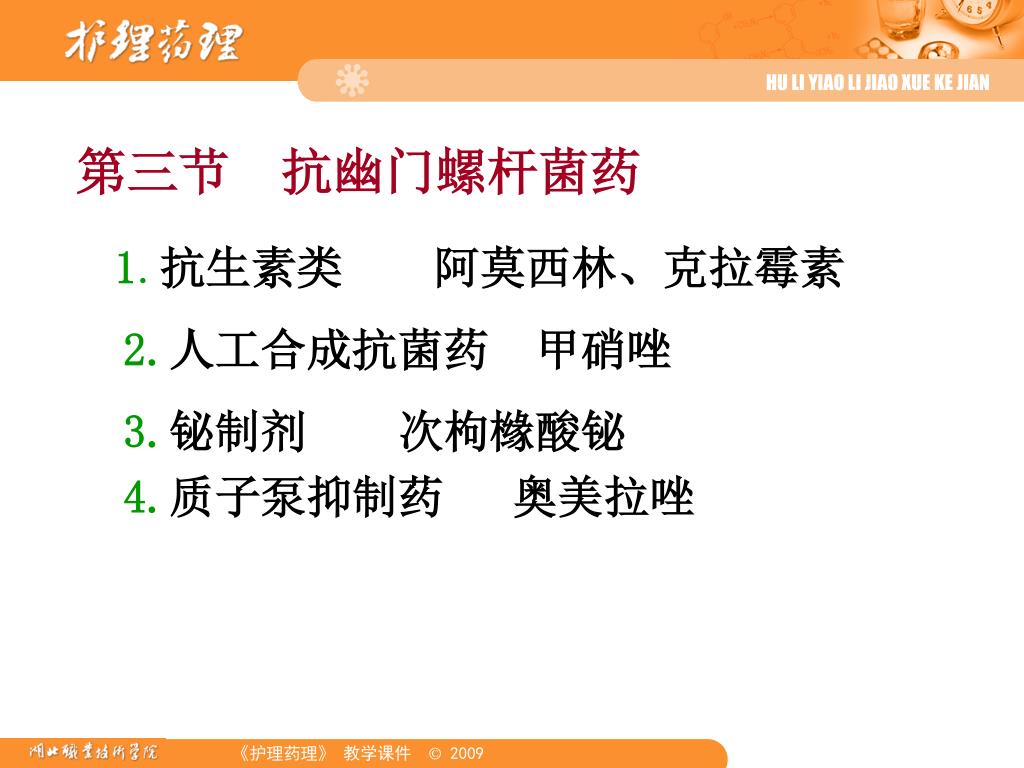 护理药理

HU LI YIAO LI JIAO XUE KE JIAN

第三节 抗幽门螺杆菌药

1. 抗生素类 阿莫西林、克拉霉素

2. 人工合成抗菌药 甲硝唑

3. 铋制剂 次枸橼酸铋

4. 质子泵抑制药 奥美拉唑

湖北职业技术学院

《护理药理》 教学课件 © 2009